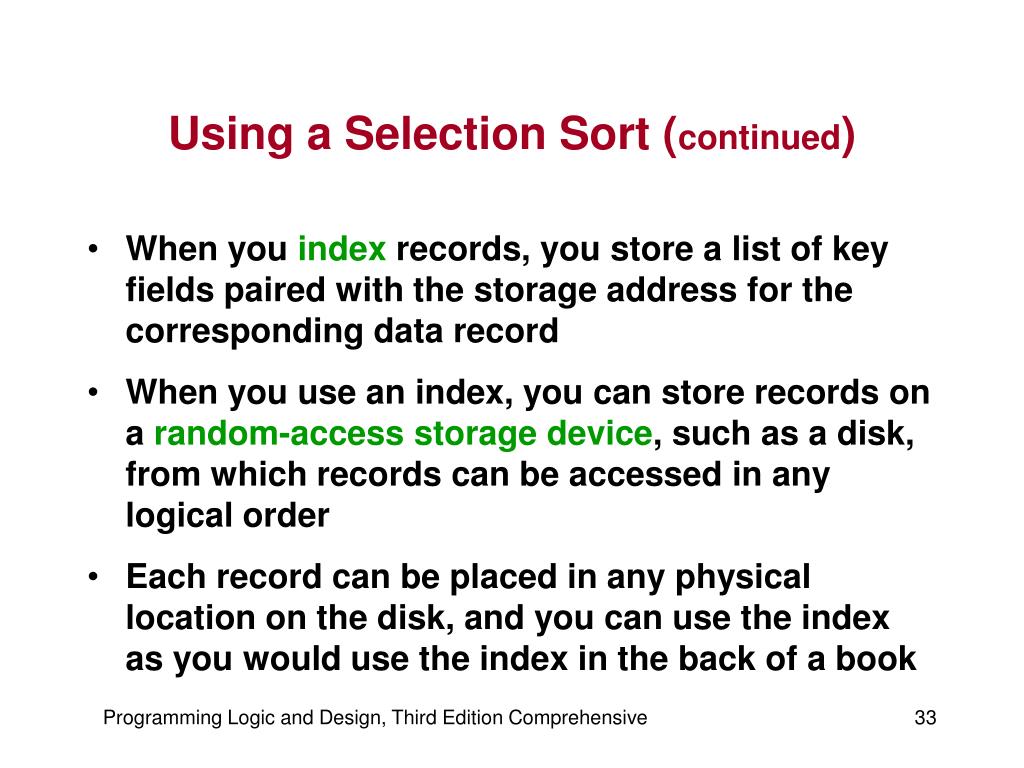 Using a Selection Sort (continued)

• When you index records, you store a list of key fields paired with the storage address for the corresponding data record

• When you use an index, you can store records on a random-access storage device, such as a disk, from which records can be accessed in any logical order

• Each record can be placed in any physical location on the disk, and you can use the index as you would use the index in the back of a book

Programming Logic and Design, Third Edition Comprehensive

33